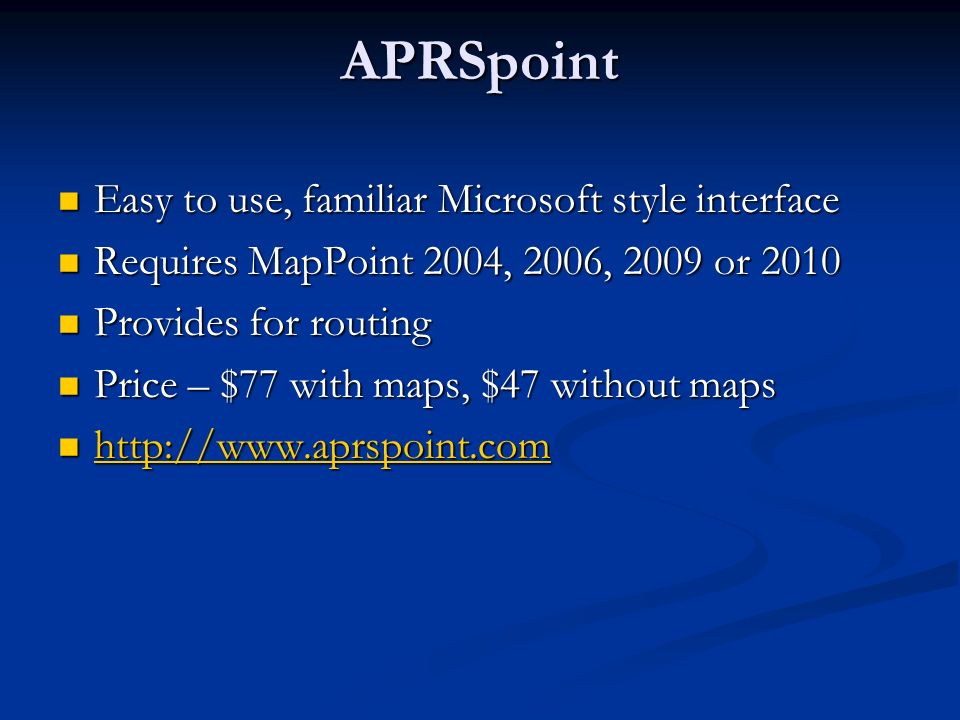 APRSpoint

- Easy to use, familiar Microsoft style interface
- Requires MapPoint 2004, 2006, 2009 or 2010
- Provides for routing
- Price – \$77 with maps, \$47 without maps
- http://www.aprspoint.com